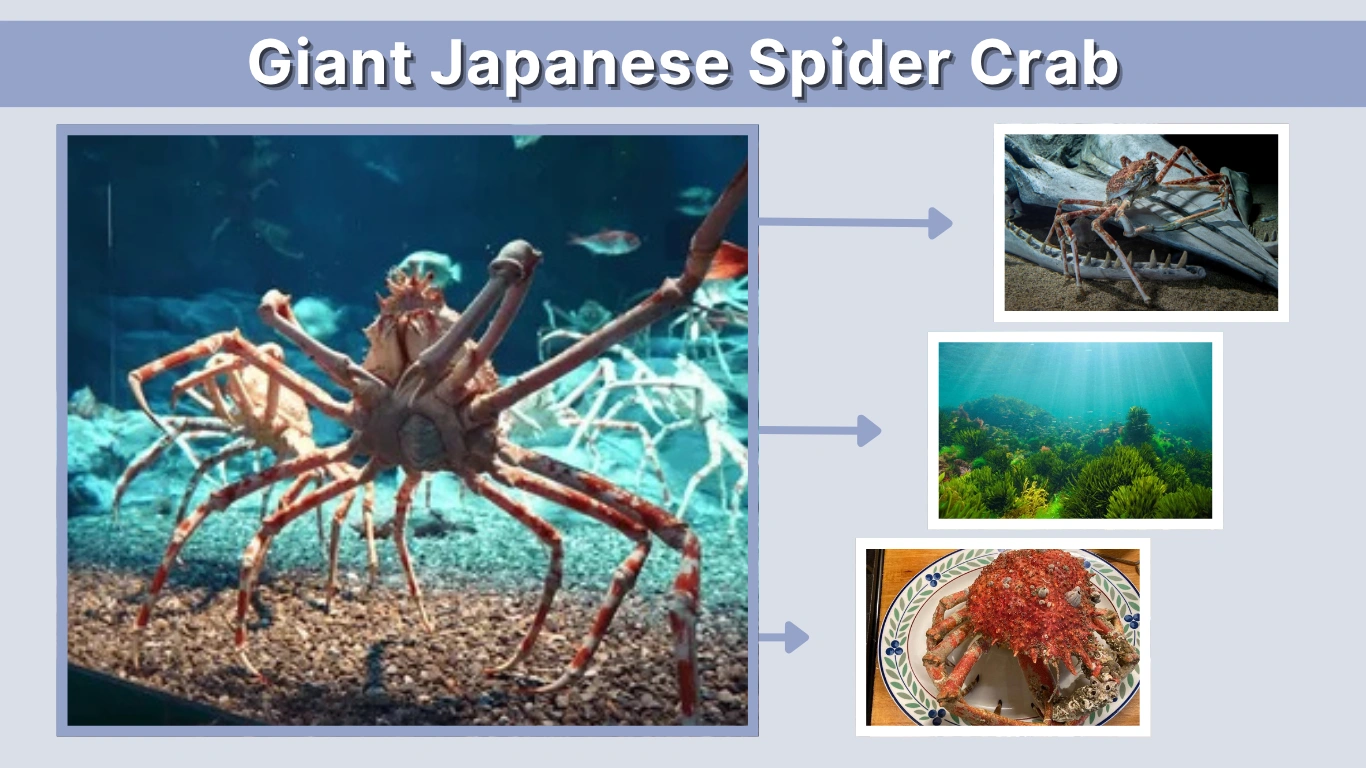 Giant Japanese Spider Crab